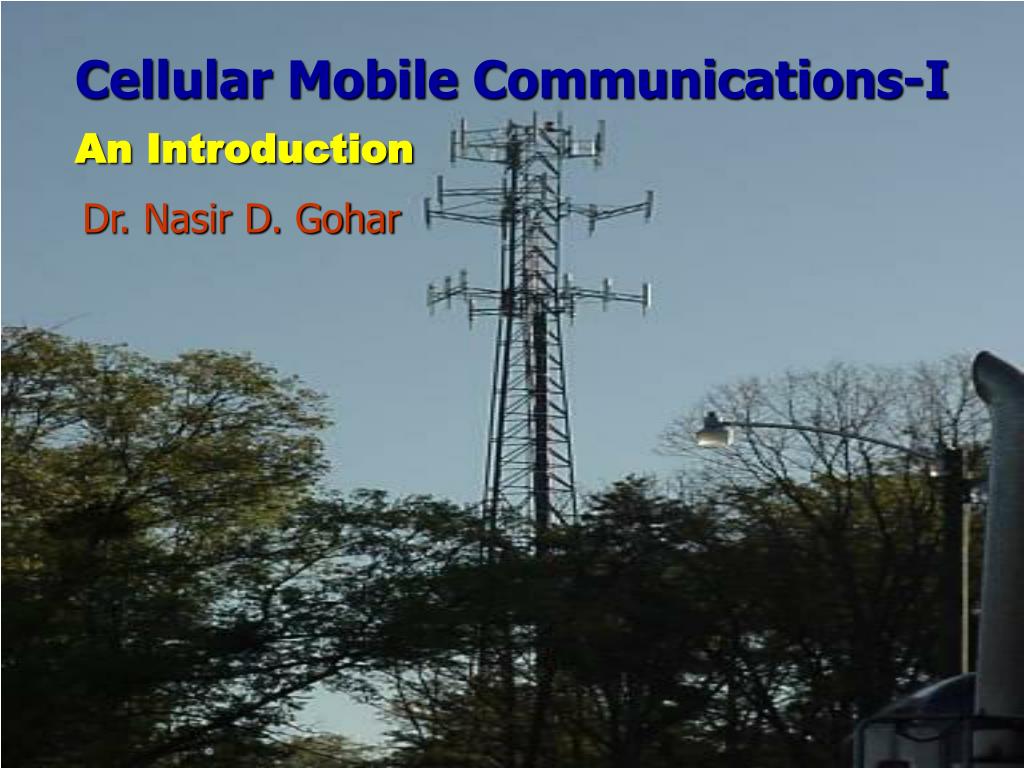 Cellular Mobile Communications-I

An Introduction

Dr. Nasir D. Gohar